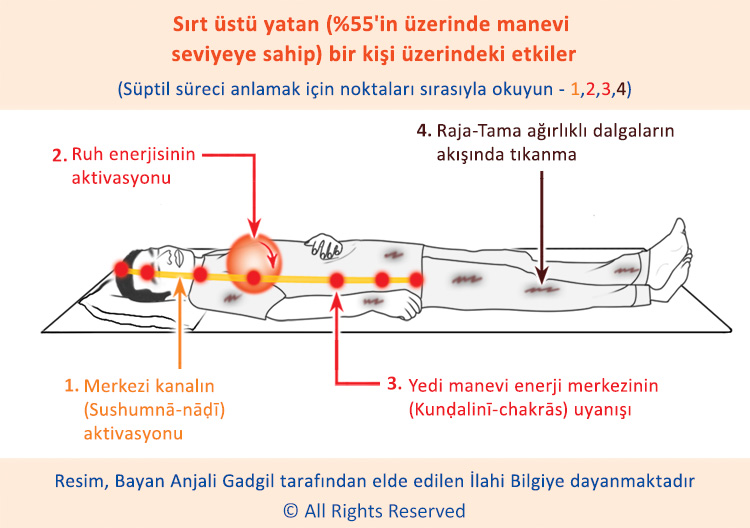 Sırt üstü yatan (%55'in üzerinde manevi seviyeye sahip) bir kişi üzerindeki etkiler

(Süptil süreci anlamak için noktaları sırasıyla okuyun - 1,2,3,4)

2. Ruh enerjisinin aktivasyonu

4. Raja-Tama ağırlıklı dalgaların akışında tıkanma

1. Merkezi kanalın (Sushumnā-nāḍī) aktivasyonu

3. Yedi manevi enerji merkezinin (Kunḍalinī-chakrās) uyanışı

Resim, Bayan Anjali Gadgil tarafından elde edilen İlahi Bilgiye dayanmaktadır
© All Rights Reserved